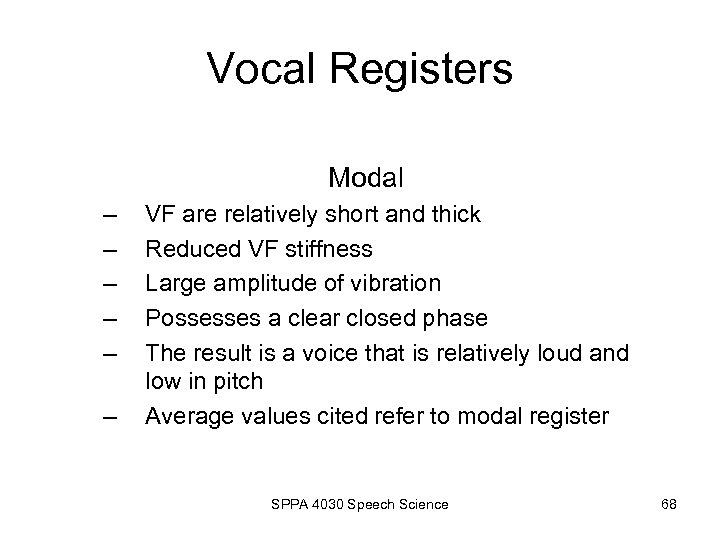 Vocal Registers

Modal

– VF are relatively short and thick
– Reduced VF stiffness
– Large amplitude of vibration
– Possesses a clear closed phase
– The result is a voice that is relatively loud and low in pitch
– Average values cited refer to modal register

SPPA 4030 Speech Science

68